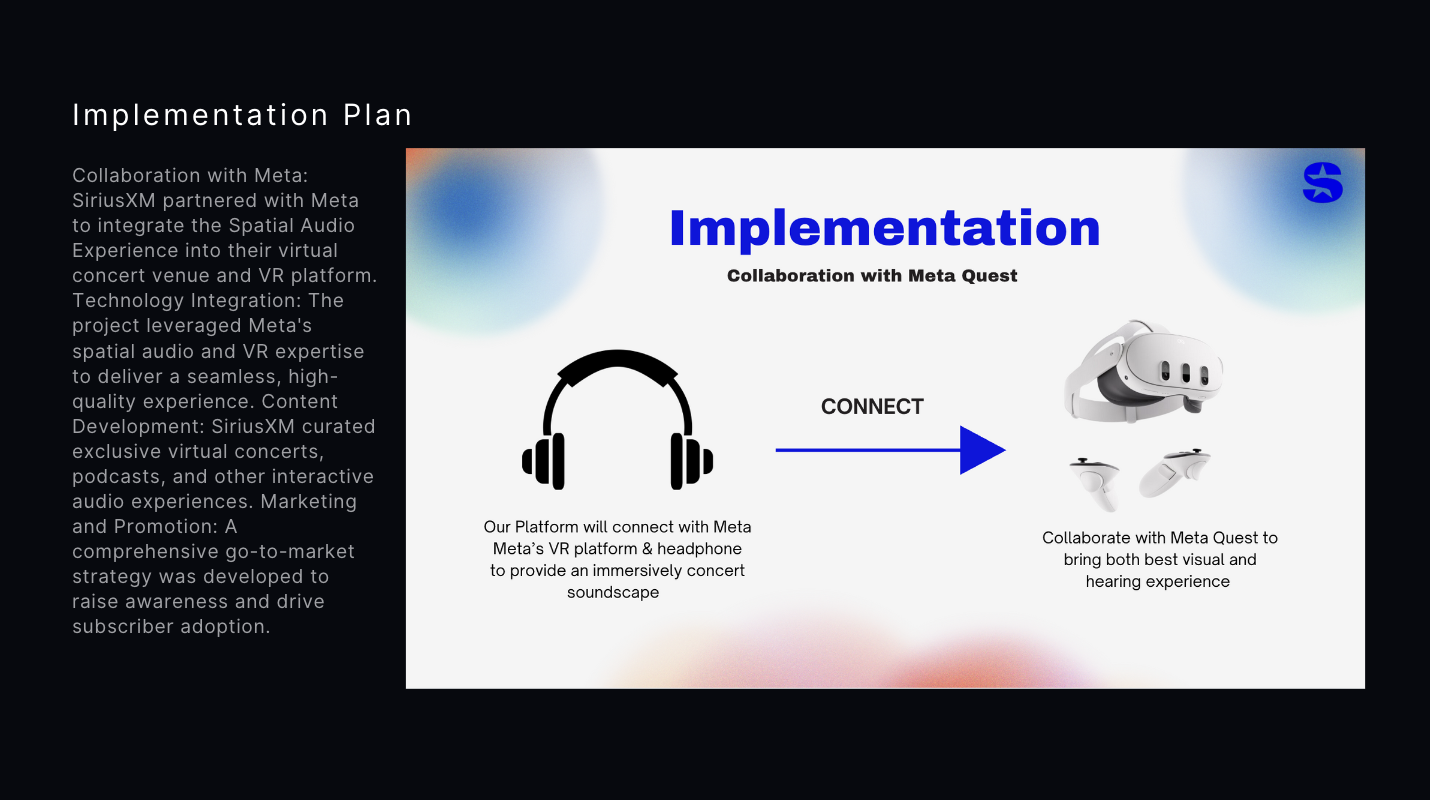 Implementation Plan

Collaboration with Meta: SiriusXM partnered with Meta to integrate the Spatial Audio Experience into their virtual concert venue and VR platform. Technology Integration: The project leveraged Meta's spatial audio and VR expertise to deliver a seamless, high-quality experience. Content Development: SiriusXM curated exclusive virtual concerts, podcasts, and other interactive audio experiences. Marketing and Promotion: A comprehensive go-to-market strategy was developed to raise awareness and drive subscriber adoption.

Implementation

Collaboration with Meta Quest

CONNECT

Our Platform will connect with Meta Meta's VR platform & headphone to provide an immersively concert soundscape

Collaborate with Meta Quest to bring both best visual and hearing experience